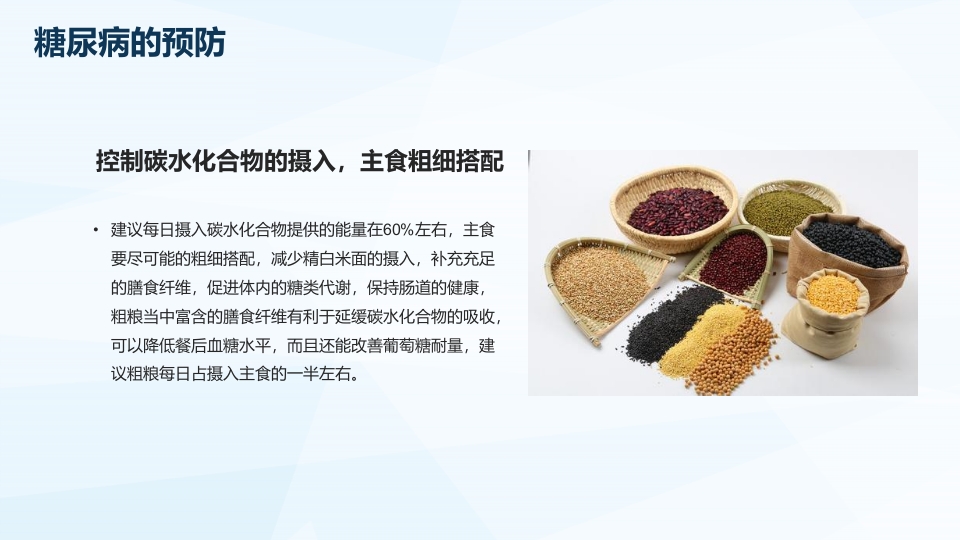 糖尿病的预防

控制碳水化合物的摄入，主食粗细搭配

• 建议每日摄入碳水化合物提供的能量在60%左右，主食要尽可能的粗细搭配，减少精白米面的摄入，补充充足的膳食纤维，促进体内的糖类代谢，保持肠道的健康，粗粮当中富含的膳食纤维有利于延缓碳水化合物的吸收，可以降低餐后血糖水平，而且还能改善葡萄糖耐量，建议粗粮每日占摄入主食的一半左右。